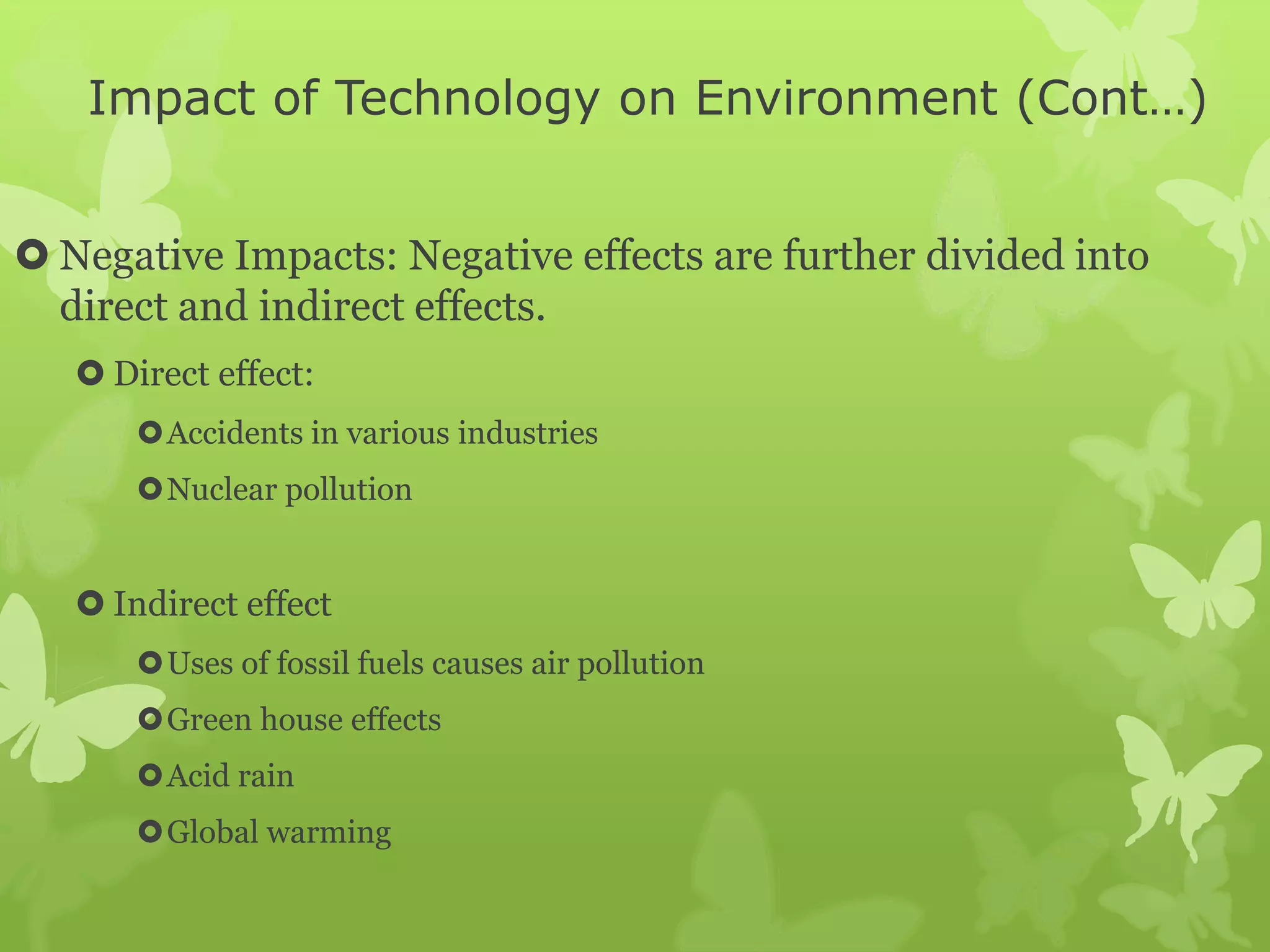 Impact of Technology on Environment (Cont…)

Negative Impacts: Negative effects are further divided into direct and indirect effects.

Direct effect:

Accidents in various industries

Nuclear pollution

Indirect effect

Uses of fossil fuels causes air pollution

Green house effects

Acid rain

Global warming